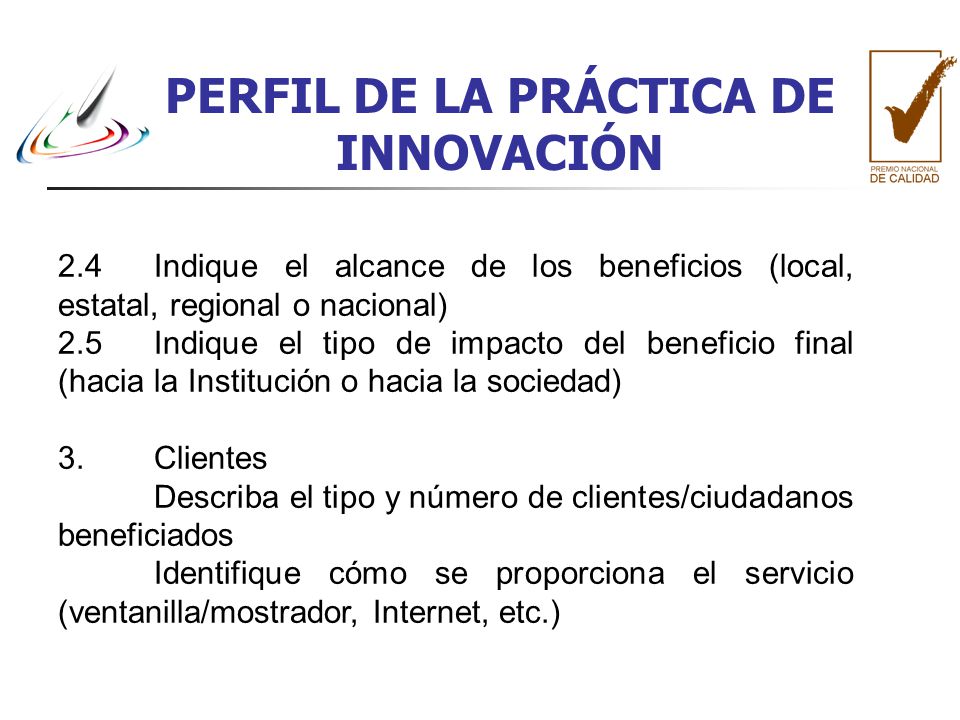 PERFIL DE LA PRÁCTICA DE INNOVACIÓN

PREMIO NACIONAL DE CALIDAD

2.4 Indique el alcance de los beneficios (local, estatal, regional o nacional)
2.5 Indique el tipo de impacto del beneficio final (hacia la Institución o hacia la sociedad)

3. Clientes
Describa el tipo y número de clientes/ciudadanos beneficiados
Identifique cómo se proporciona el servicio (ventanilla/mostrador, Internet, etc.)